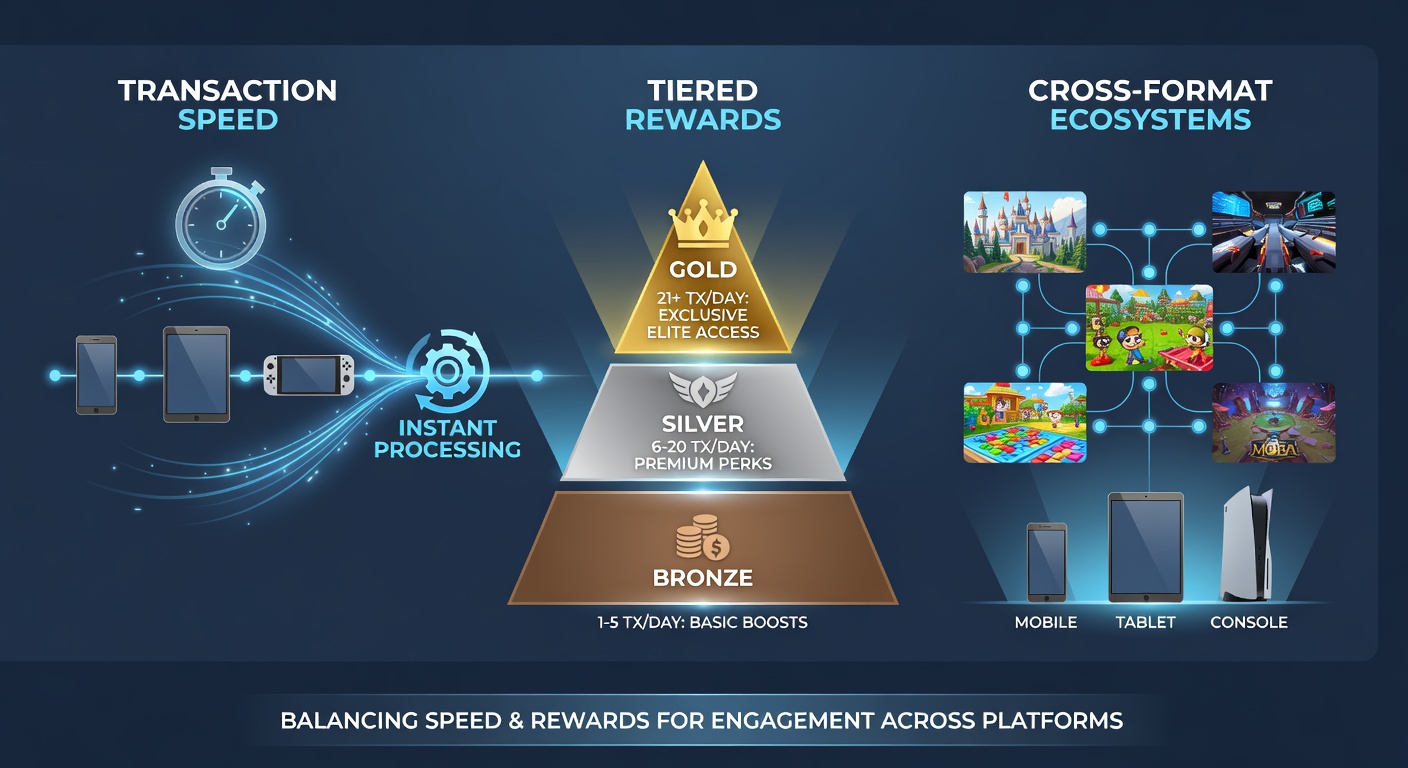 TRANSACTION SPEED

INSTANT PROCESSING

TIERED REWARDS

GOLD

21+ TX/DAY: EXCLUSIVE ELITE ACCESS

SILVER

6-20 TX/DAY: PREMIUM PERKS

BRONZE

1-5 TX/DAY: BASIC BOOSTS

CROSS-FORMAT ECOSYSTEMS

MOBA

MOBILE

TABLET

CONSOLE

BALANCING SPEED & REWARDS FOR ENGAGEMENT ACROSS PLATFORMS